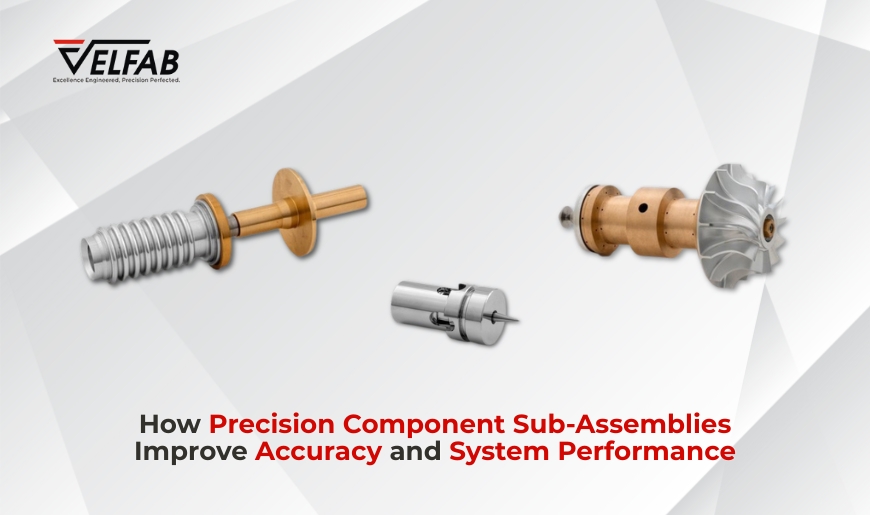 VELFAB
Excellence Engineered. Precision Perfected.

How Precision Component Sub-Assemblies Improve Accuracy and System Performance